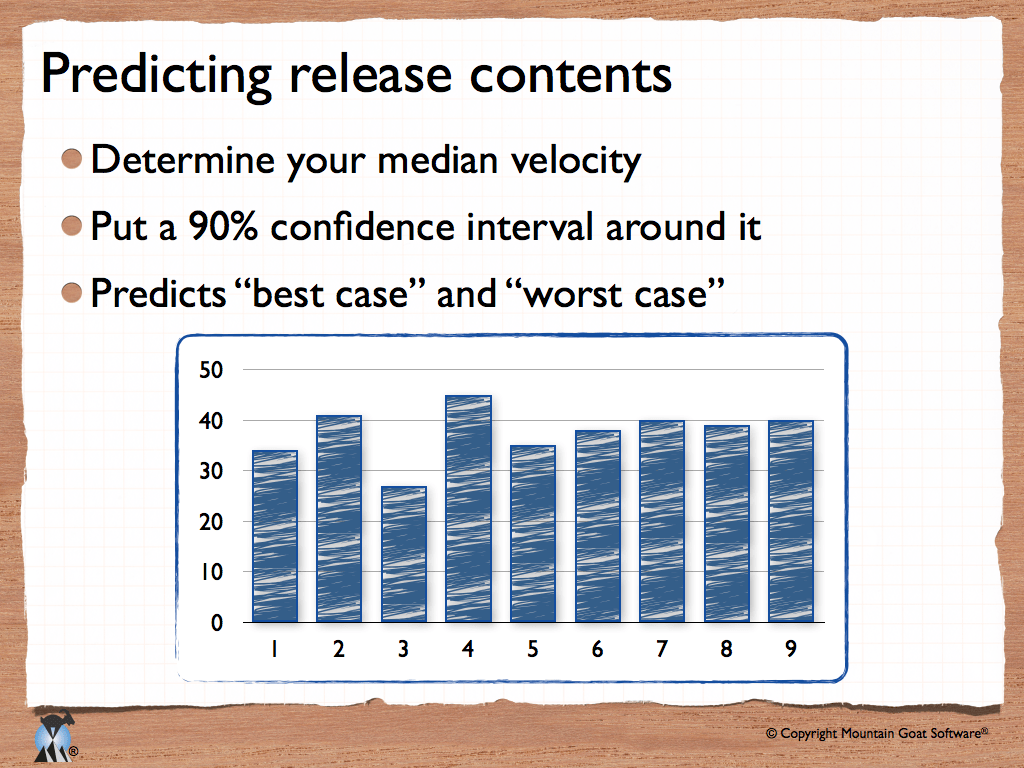 Predicting release contents

Determine your median velocity

Put a 90% confidence interval around it

Predicts "best case" and "worst case"

50
40
30
20
10
0
1 2 3 4 5 6 7 8 9

®

© Copyright Mountain Goat Software®